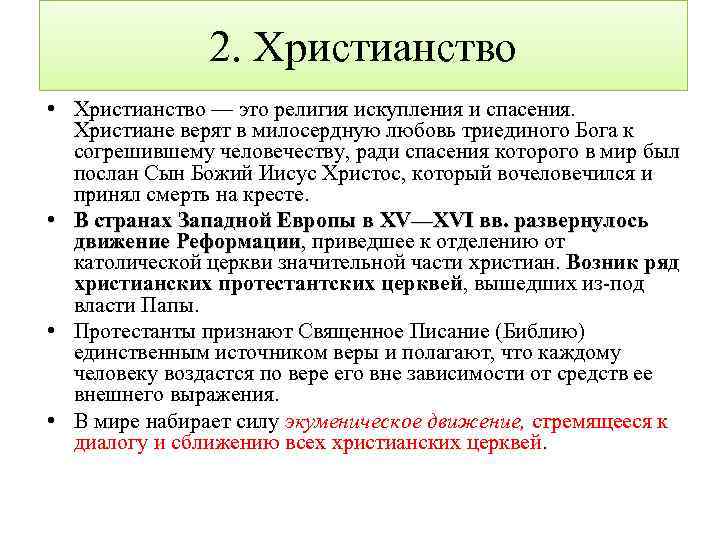 2. Христианство

• Христианство — это религия искупления и спасения. Христиане верят в милосердную любовь триединого Бога к согрешившему человечеству, ради спасения которого в мир был послан Сын Божий Иисус Христос, который вочеловечился и принял смерть на кресте.
• В странах Западной Европы в XV—XVI вв. развернулось движение Реформации, приведшее к отделению от католической церкви значительной части христиан. Возник ряд христианских протестантских церквей, вышедших из-под власти Папы.
• Протестанты признают Священное Писание (Библию) единственным источником веры и полагают, что каждому человеку воздастся по вере его вне зависимости от средств ее внешнего выражения.
• В мире набирает силу экуменическое движение, стремящееся к диалогу и сближению всех христианских церквей.